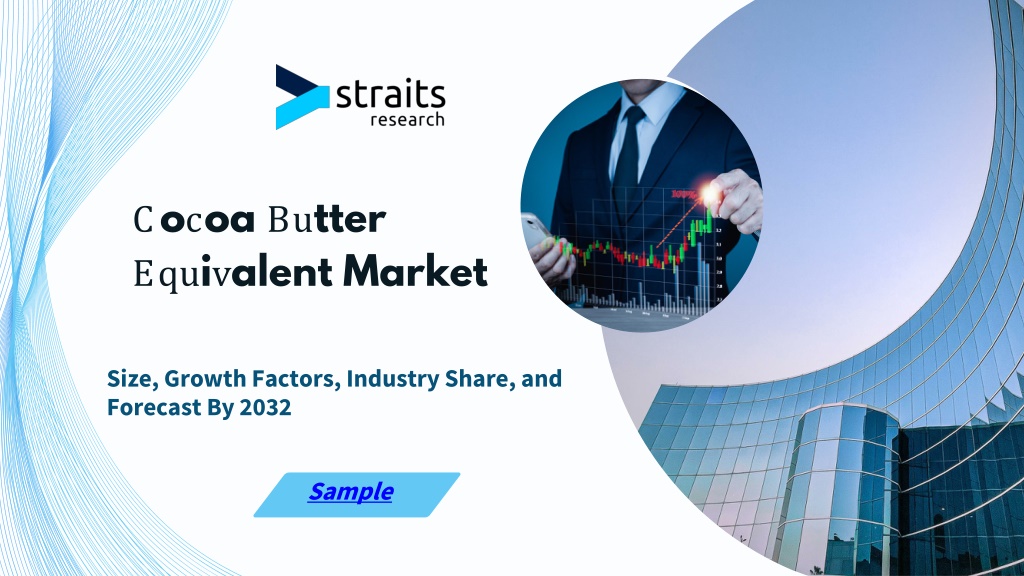 straits
research

Cocoa Butter Equivalent Market

Size, Growth Factors, Industry Share, and Forecast By 2032

Sample